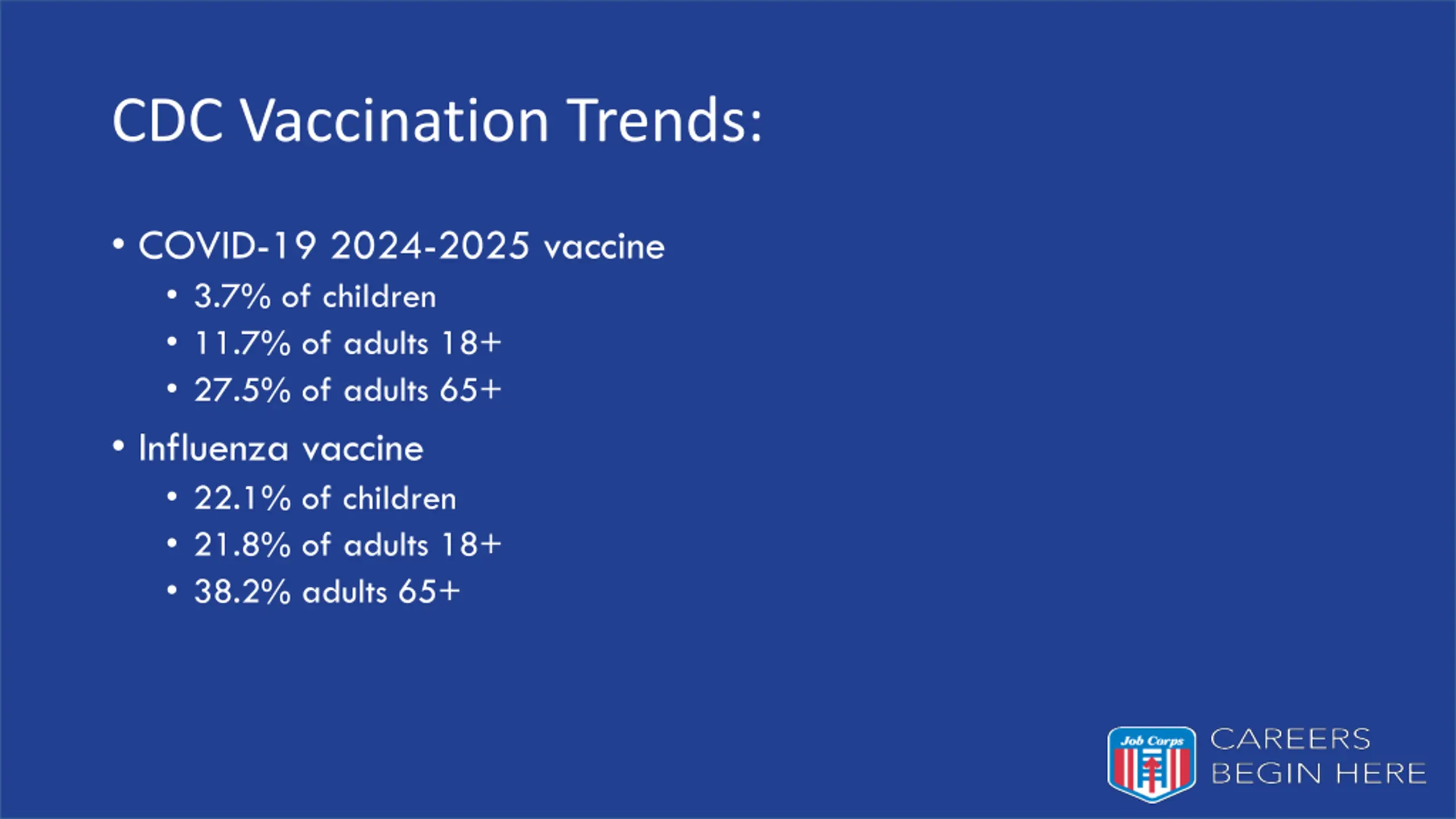 CDC Vaccination Trends:

• COVID-19 2024-2025 vaccine
  • 3.7% of children
  • 11.7% of adults 18+
  • 27.5% of adults 65+
• Influenza vaccine
  • 22.1% of children
  • 21.8% of adults 18+
  • 38.2% adults 65+

Job Corps

CAREERS BEGIN HERE